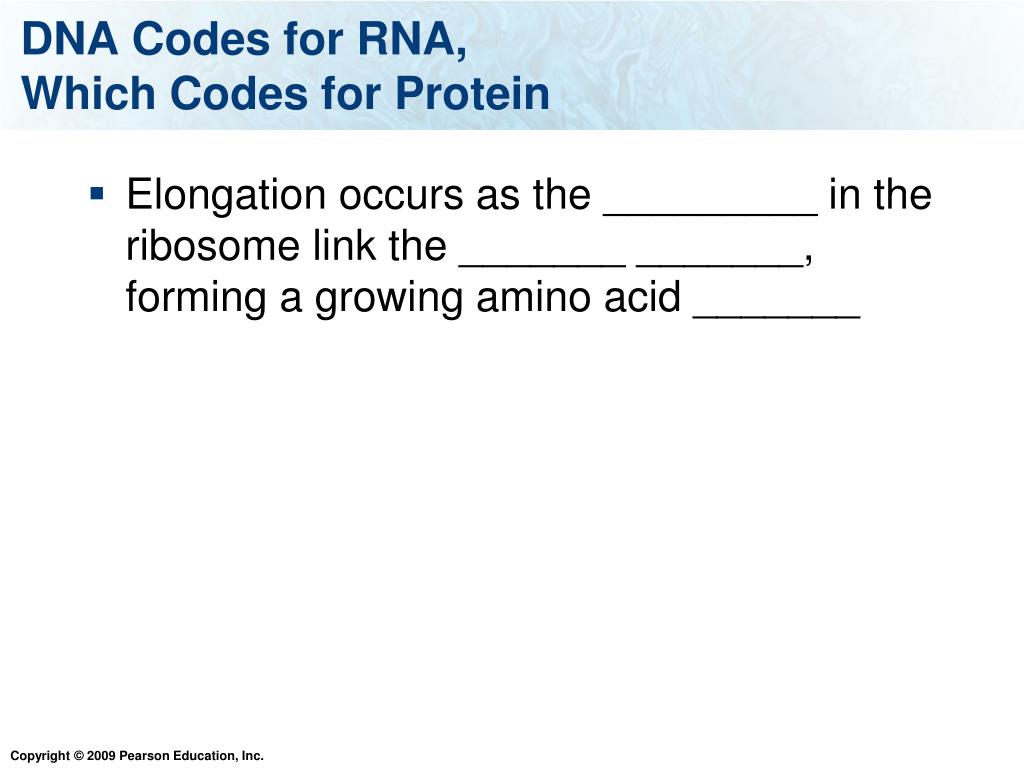 DNA Codes for RNA,
Which Codes for Protein

▪ Elongation occurs as the _________ in the ribosome link the _______ _______, forming a growing amino acid _______

Copyright © 2009 Pearson Education, Inc.